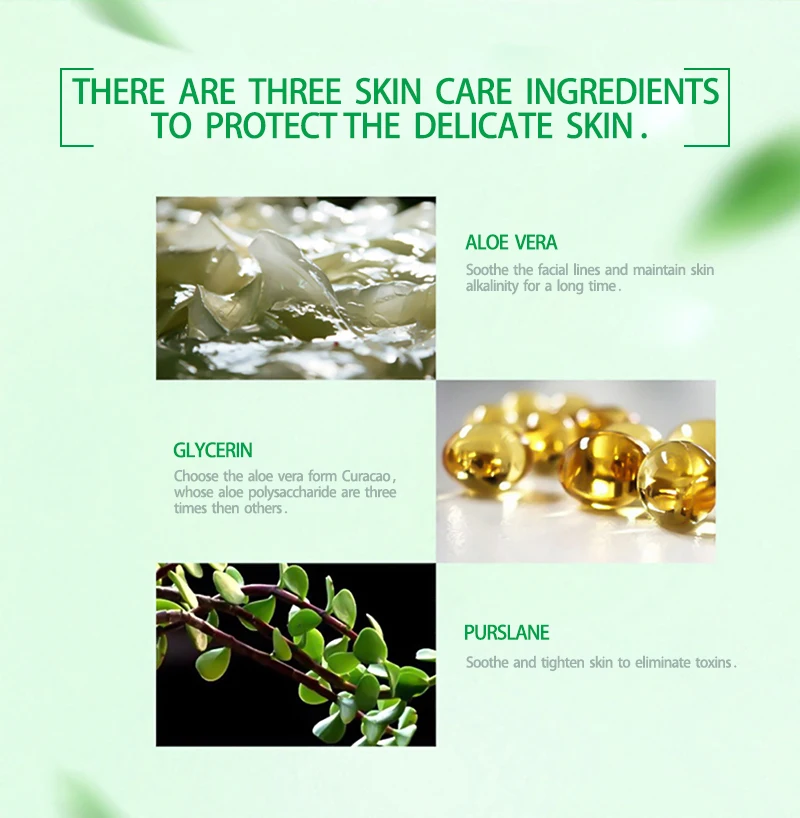 THERE ARE THREE SKIN CARE INGREDIENTS TO PROTECT THE DELICATE SKIN.

ALOE VERA

Soothe the facial lines and maintain skin alkalinity for a long time.

GLYCERIN

Choose the aloe vera form Curacao, whose aloe polysaccharide are three times then others.

PURSLANE

Soothe and tighten skin to eliminate toxins.